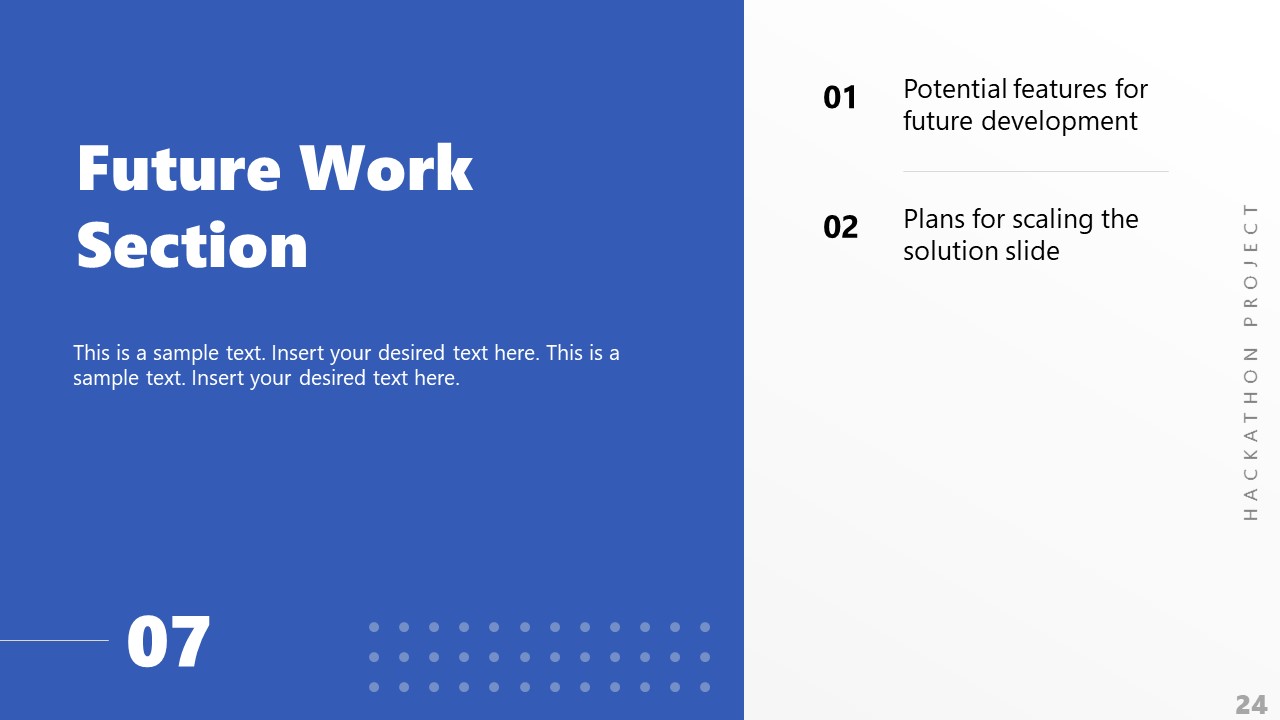 Future Work Section

This is a sample text. Insert your desired text here. This is a sample text. Insert your desired text here.

07

01 Potential features for future development

02 Plans for scaling the solution slide

HACKATHON PROJECT

24